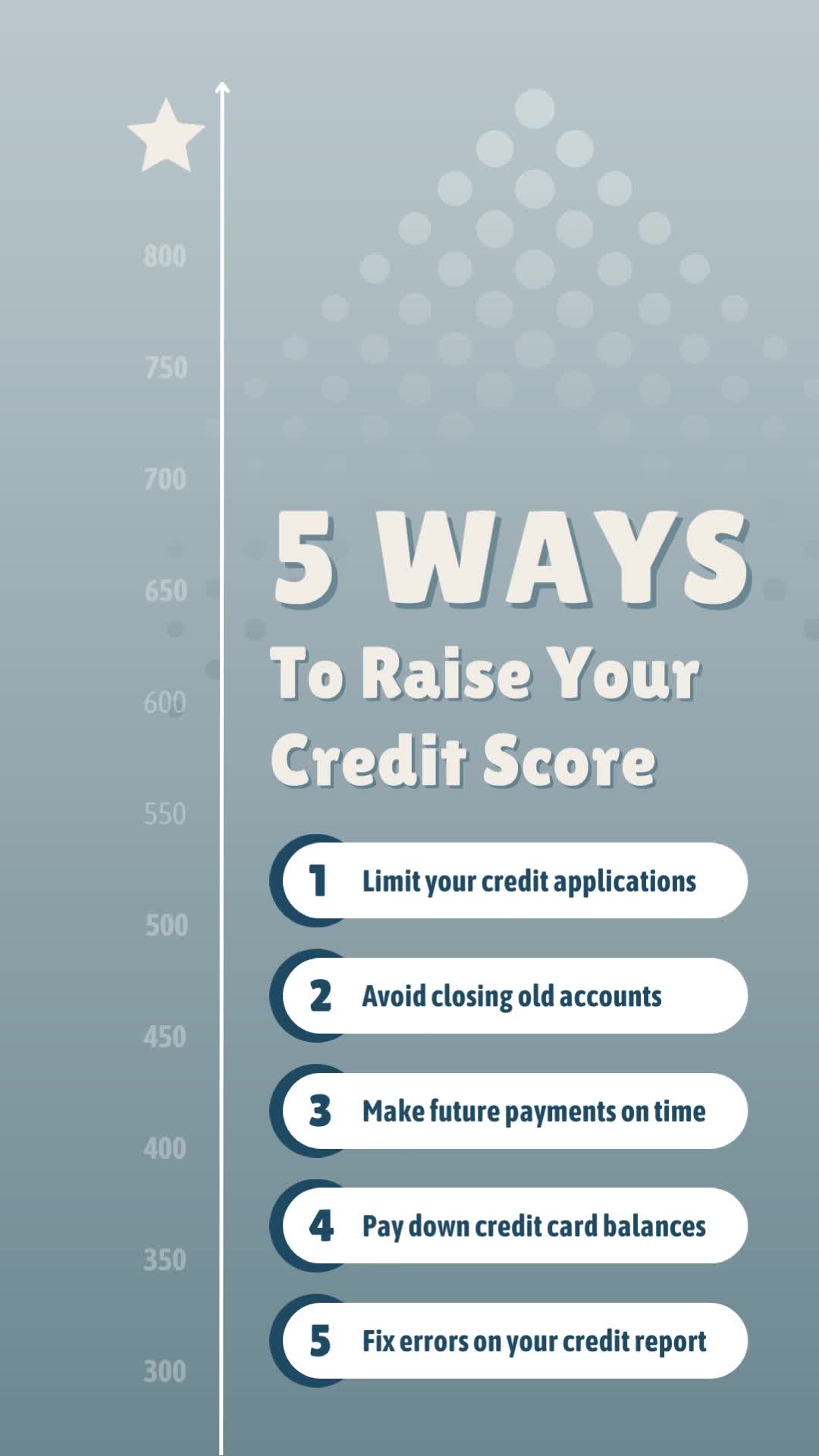 800
750
700
650
600
550
500
450
400
350
300

5 WAYS
To Raise Your Credit Score

1 Limit your credit applications
2 Avoid closing old accounts
3 Make future payments on time
4 Pay down credit card balances
5 Fix errors on your credit report